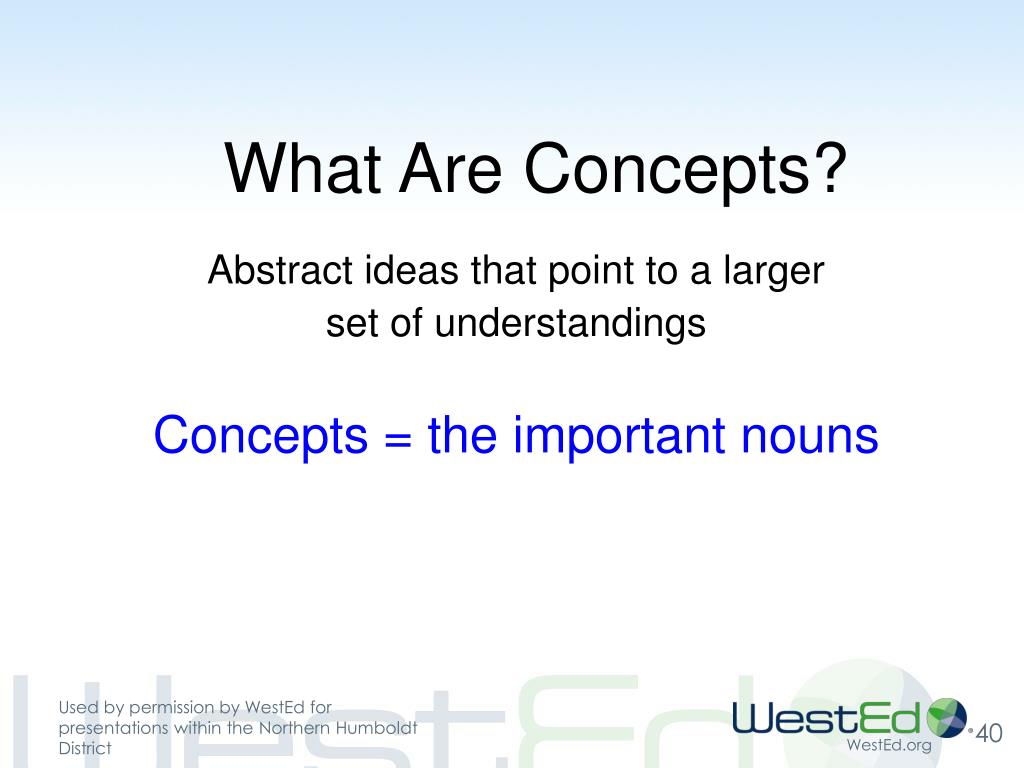 What Are Concepts?

Abstract ideas that point to a larger set of understandings

Concepts = the important nouns

Used by permission by WestEd for presentations within the Northern Humboldt District

WestEd

WestEd.org

40